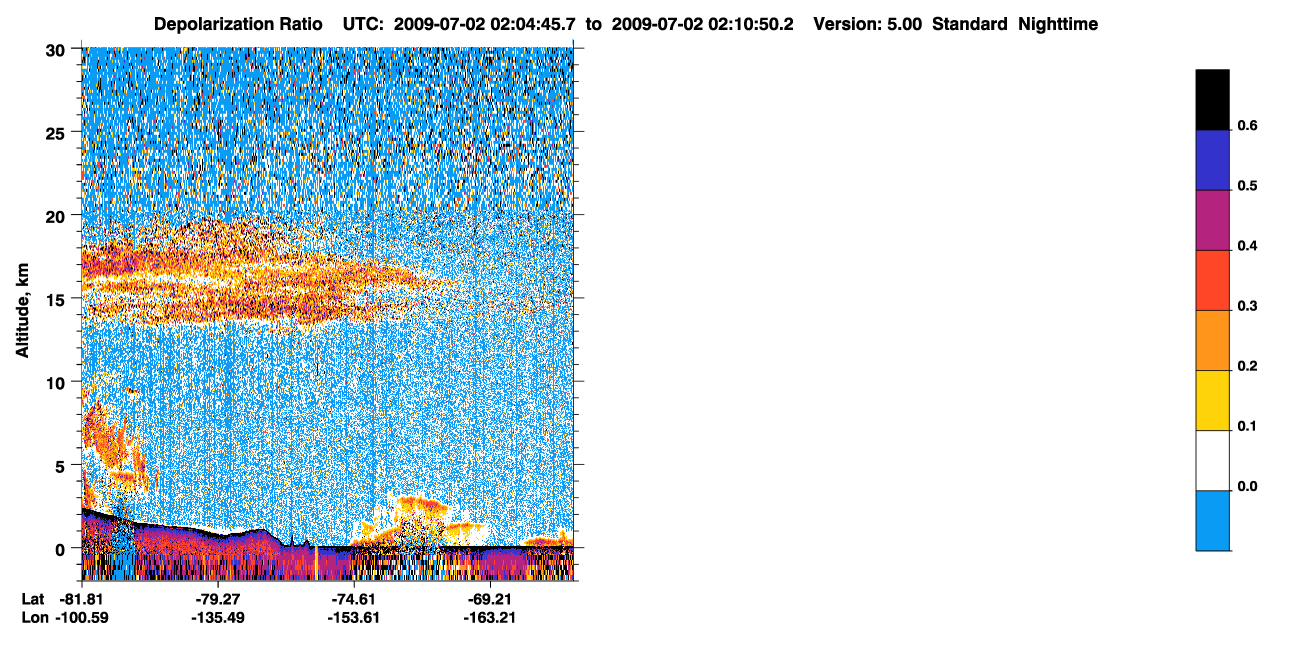 Depolarization Ratio UTC: 2009-07-02 02:04:45.7 to 2009-07-02 02:10:50.2 Version: 5.00 Standard Nighttime

Altitude, km

30
25
20
15
10
5
0

Lat -81.81 -79.27 -74.61 -69.21
Lon -100.59 -135.49 -153.61 -163.21

0.6
0.5
0.4
0.3
0.2
0.1
0.0